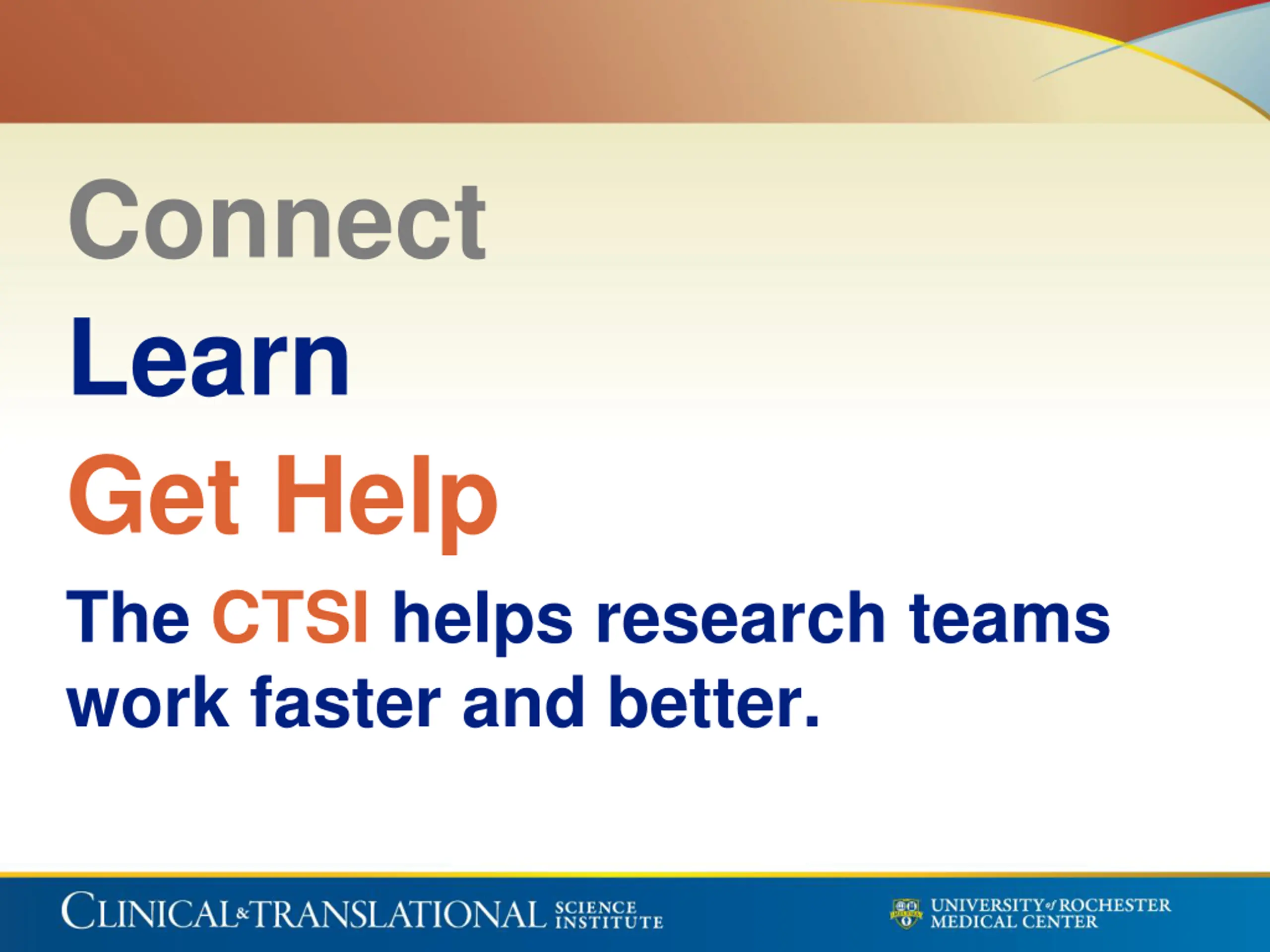 Connect

Learn

Get Help

The CTSI helps research teams work faster and better.

CLINICAL & TRANSLATIONAL SCIENCE INSTITUTE

UNIVERSITY of ROCHESTER MEDICAL CENTER